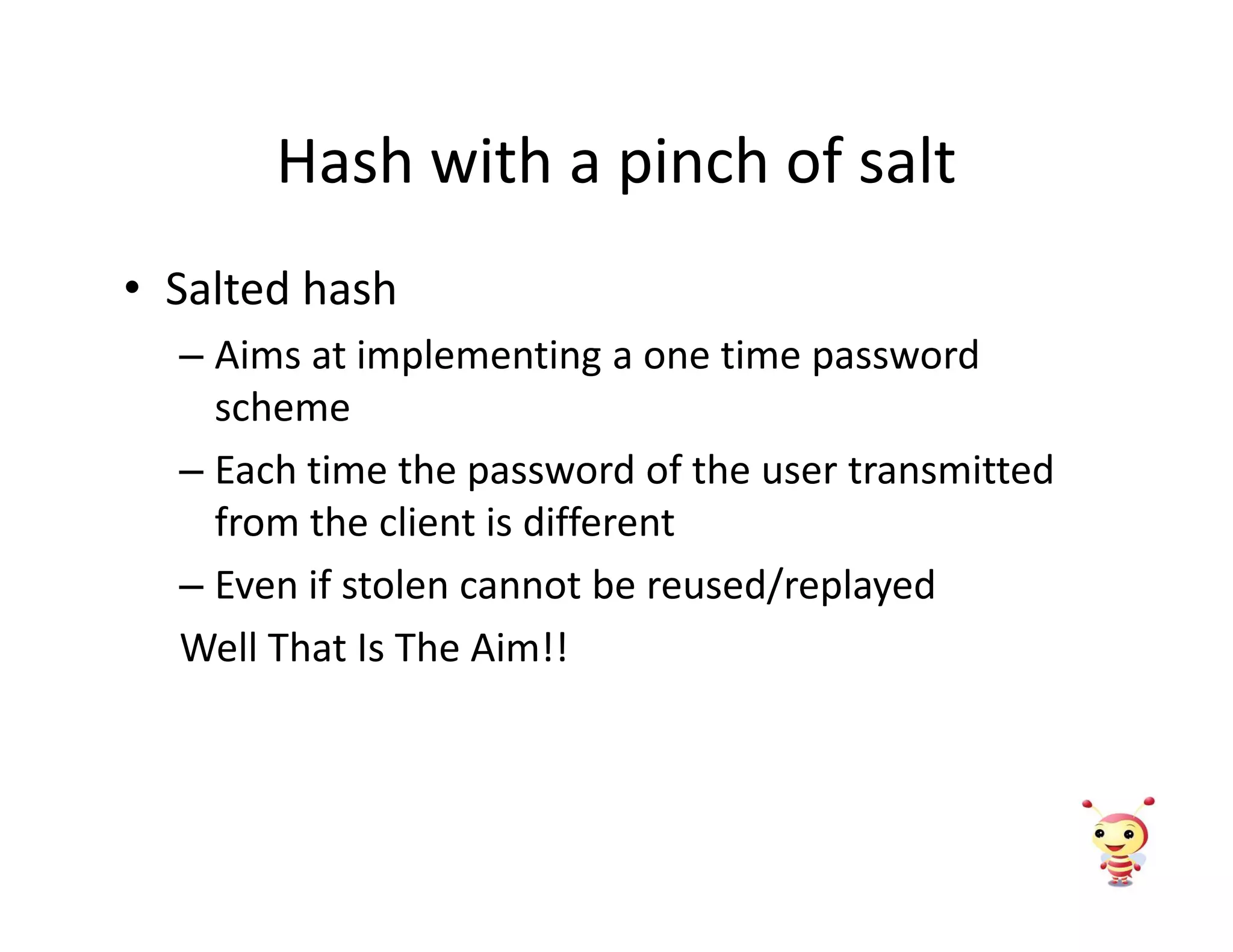 Hash with a pinch of salt

• Salted hash
– Aims at implementing a one time password scheme
– Each time the password of the user transmitted from the client is different
– Even if stolen cannot be reused/replayed
Well That Is The Aim!!